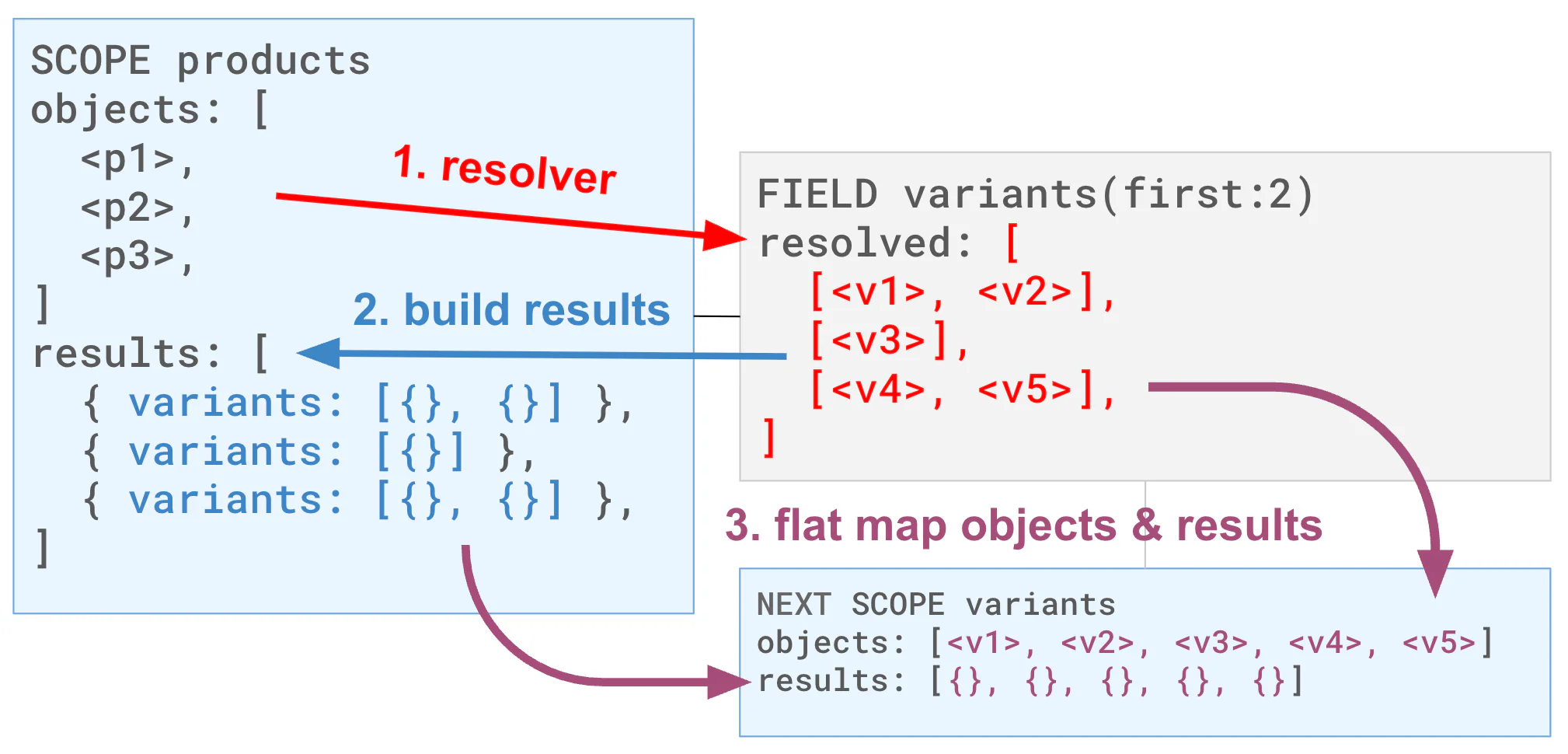 SCOPE products
objects: [
  <p1>,
  <p2>,
  <p3>,
]
results: [
  { variants: [{}, {}] },
  { variants: [{}] },
  { variants: [{}, {}] },
]

1. resolver

2. build results

FIELD variants(first:2)
resolved: [
  [<v1>, <v2>],
  [<v3>],
  [<v4>, <v5>],
]

3. flat map objects & results

NEXT SCOPE variants
objects: [<v1>, <v2>, <v3>, <v4>, <v5>]
results: [{}, {}, {}, {}, {}]